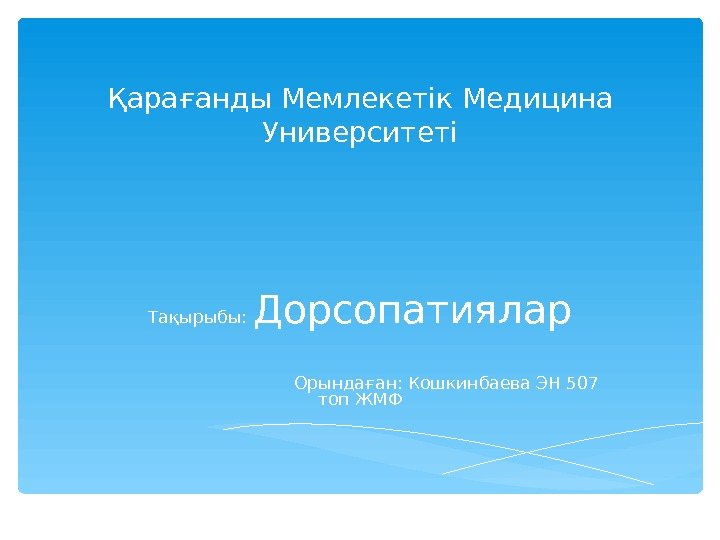 Қарағанды Мемлекетік Медицина Университеті

Тақырыбы: Дорсопатиялар

Орындаған: Кошкинбаева ЭН 507 топ ЖМФ